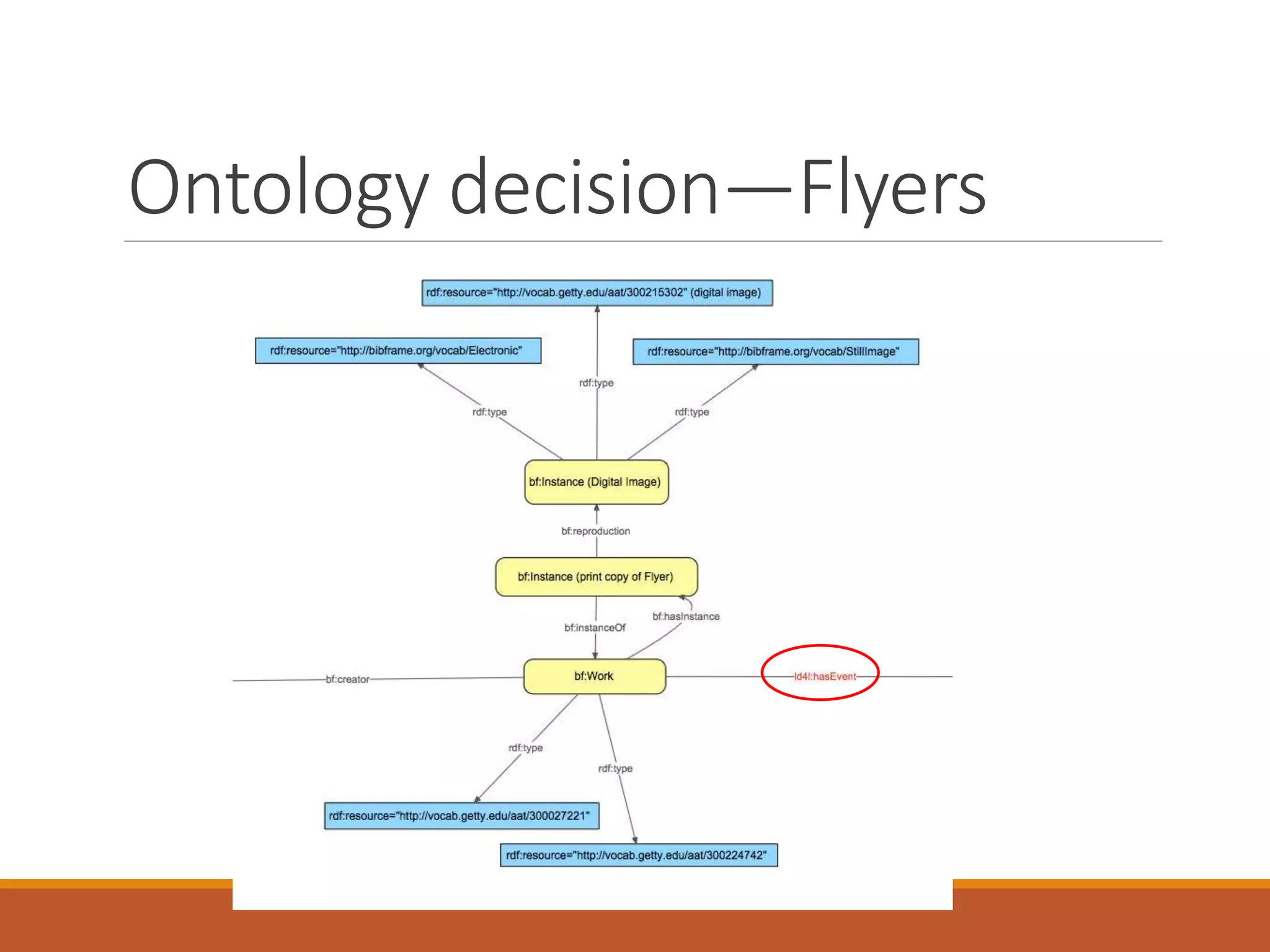 Ontology decision—Flyers

rdf:resource="http://vocab.getty.edu/aat/300215302" (digital image)

rdf:resource="http://bibframe.org/vocab/Electronic"

rdf:resource="http://bibframe.org/vocab/StillImage"

rdf:type

rdf:type

rdf:type

bf:Instance (Digital Image)

bf:reproduction

bf:Instance (print copy of Flyer)

bf:hasInstance

bf:instanceOf

bf:creator

bf:Work

ld4l:hasEvent

rdf:type

rdf:type

rdf:resource="http://vocab.getty.edu/aat/300027221"

rdf:resource="http://vocab.getty.edu/aat/300224742"